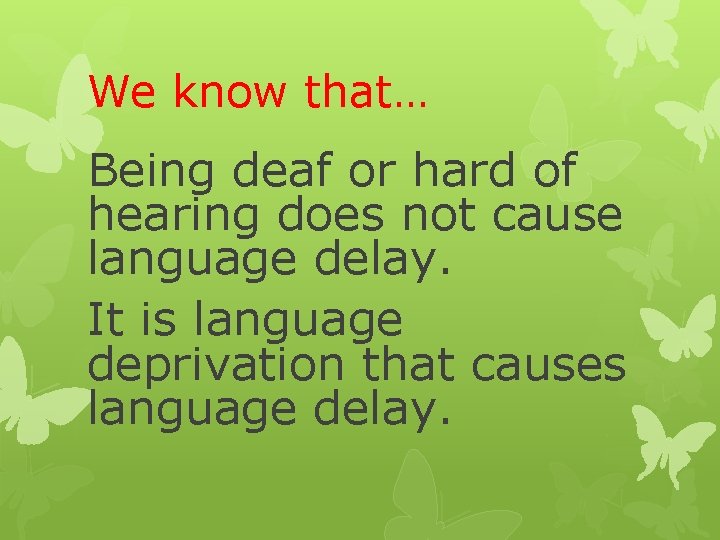 We know that…

Being deaf or hard of hearing does not cause language delay.

It is language deprivation that causes language delay.